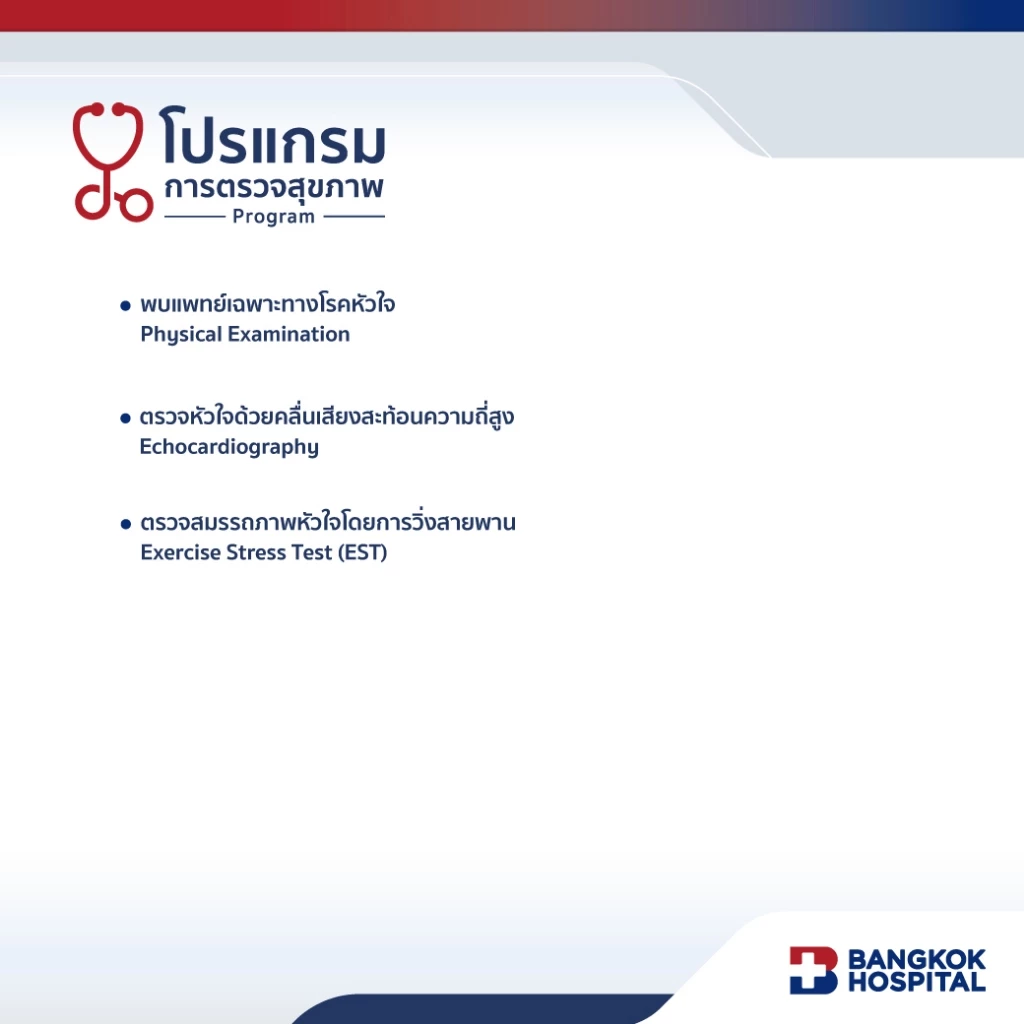 โปรแกรม
การตรวจสุขภาพ
Program

• พบแพทย์เฉพาะทางโรคหัวใจ
Physical Examination

• ตรวจหัวใจด้วยคลื่นเสียงสะท้อนความถี่สูง
Echocardiography

• ตรวจสมรรถภาพหัวใจโดยการวิ่งสายพาน
Exercise Stress Test (EST)

BANGKOK
HOSPITAL